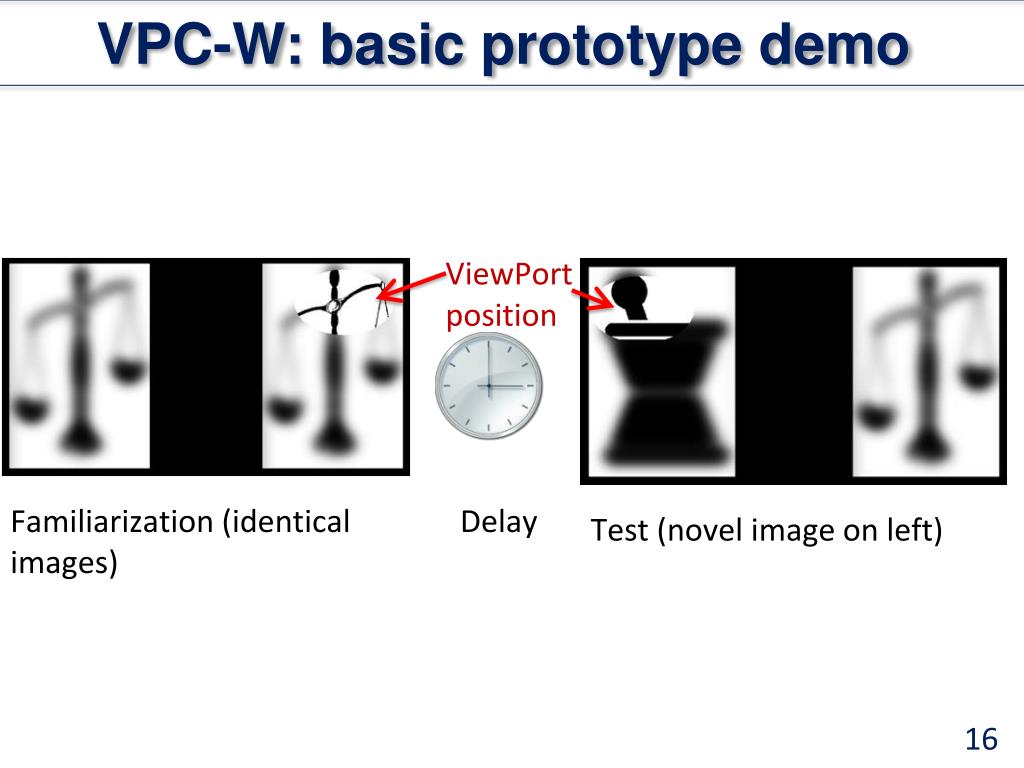 VPC-W: basic prototype demo

ViewPort position

Familiarization (identical images)

Delay

Test (novel image on left)

16